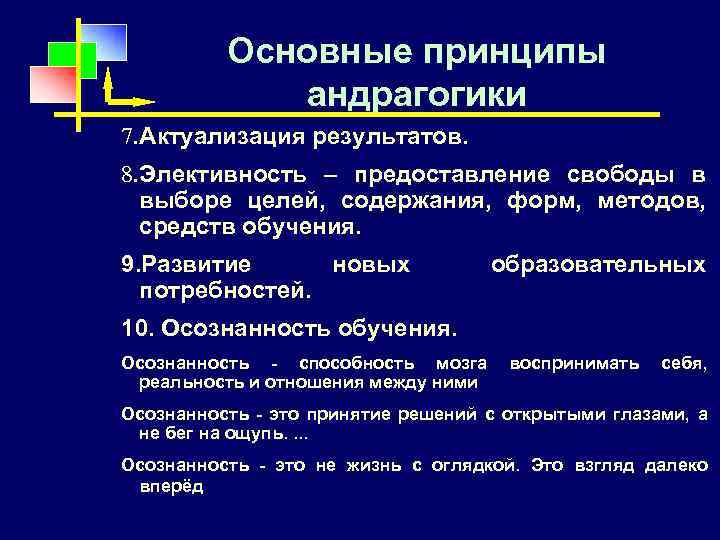 Основные принципы андрагогики

7.Актуализация результатов.

8.Элективность – предоставление свободы в выборе целей, содержания, форм, методов, средств обучения.

9.Развитие новых образовательных потребностей.

10. Осознанность обучения.

Осознанность - способность мозга воспринимать себя, реальность и отношения между ними

Осознанность - это принятие решений с открытыми глазами, а не бег на ощупь. ...

Осознанность - это не жизнь с оглядкой. Это взгляд далеко вперёд